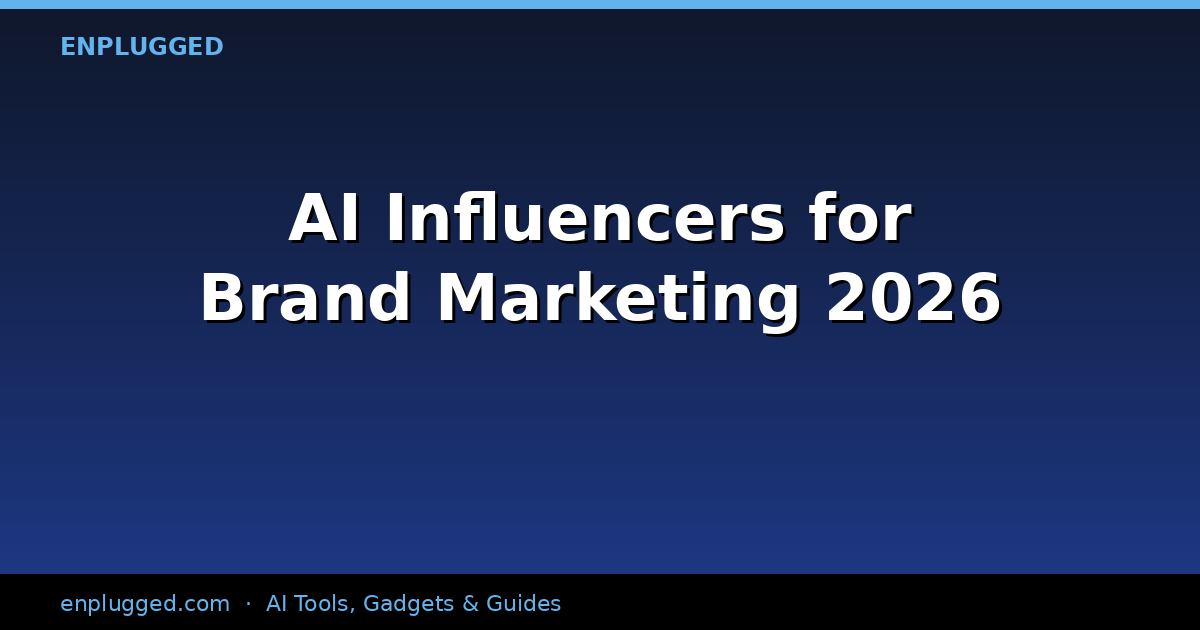 ENPLUGGED

AI Influencers for Brand Marketing 2026

enplugged.com · AI Tools, Gadgets & Guides